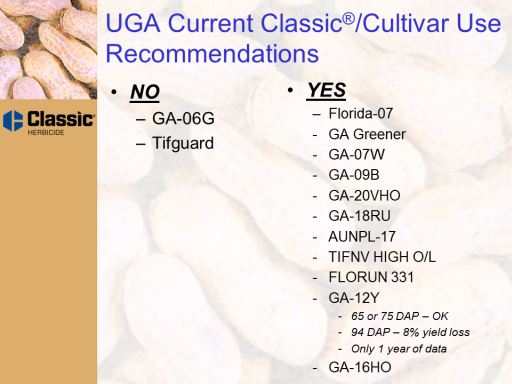 UGA Current Classic®/Cultivar Use Recommendations

Classic
HERBICIDE

• NO
– GA-06G
– Tifguard

• YES
– Florida-07
- GA Greener
- GA-07W
- GA-09B
- GA-20VHO
- GA-18RU
- AUNPL-17
- TIFNV HIGH O/L
- FLORUN 331
- GA-12Y
- 65 or 75 DAP – OK
- 94 DAP – 8% yield loss
- Only 1 year of data
- GA-16HO